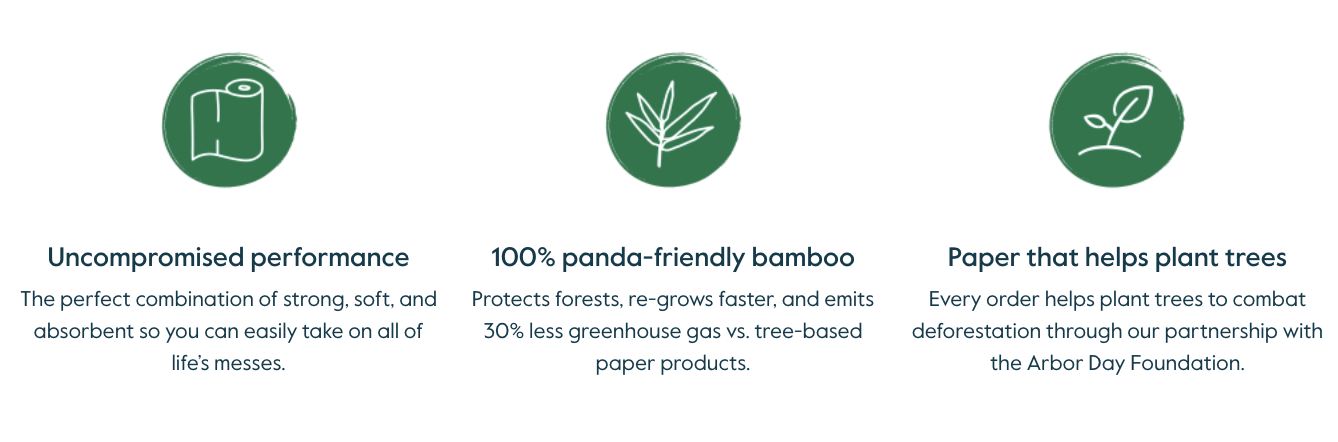 Uncompromised performance

The perfect combination of strong, soft, and absorbent so you can easily take on all of life's messes.

100% panda-friendly bamboo

Protects forests, re-grows faster, and emits 30% less greenhouse gas vs. tree-based paper products.

Paper that helps plant trees

Every order helps plant trees to combat deforestation through our partnership with the Arbor Day Foundation.